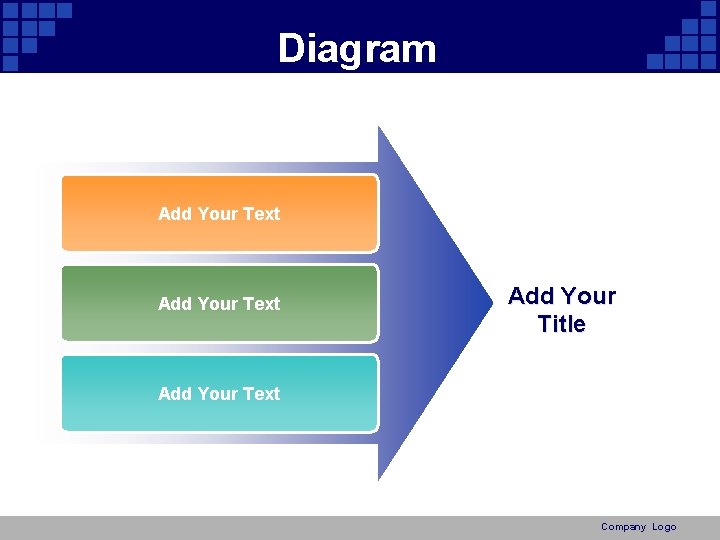 Diagram

Add Your Text

Add Your Text

Add Your Text

Add Your Title

Company Logo